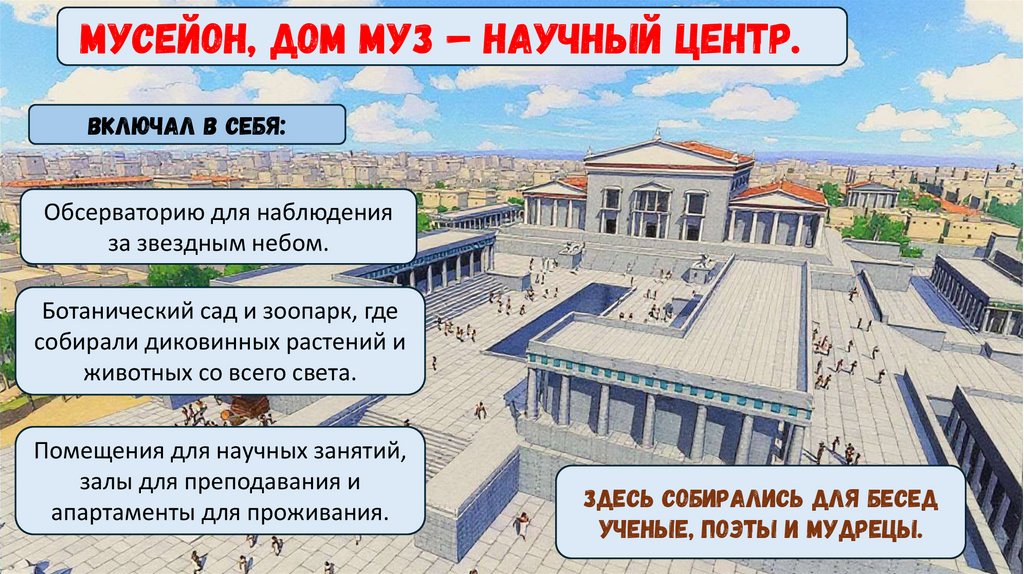 МУСЕЙОН, ДОМ МУЗ – НАУЧНЫЙ ЦЕНТР.

ВКЛЮЧАЛ В СЕБЯ:

Обсерваторию для наблюдения за звездным небом.

Ботанический сад и зоопарк, где собирали диковинных растений и животных со всего света.

Помещения для научных занятий, залы для преподавания и апартаменты для проживания.

ЗДЕСЬ СОБИРАЛИСЬ ДЛЯ БЕСЕД УЧЕНЫЕ, ПОЭТЫ И МУДРЕЦЫ.